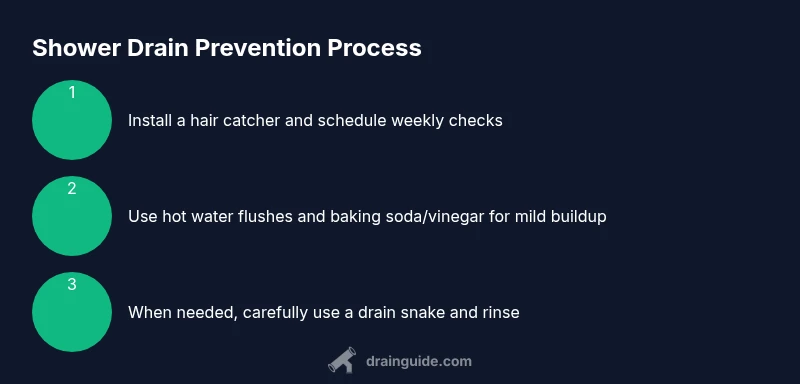 Shower Drain Prevention Process

1

Install a hair catcher and schedule weekly checks

2

Use hot water flushes and baking soda/vinegar for mild buildup

3

When needed, carefully use a drain snake and rinse

drainguide.com